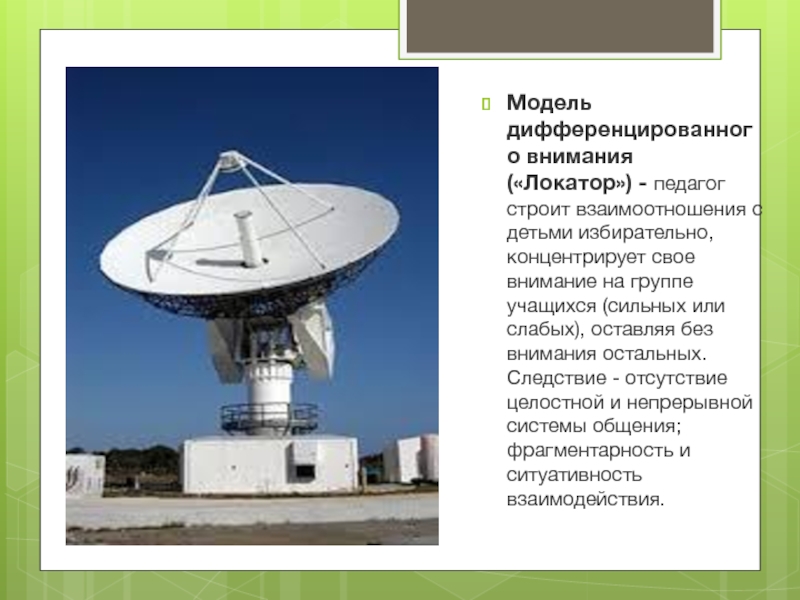 Модель дифференцированного внимания («Локатор») - педагог строит взаимоотношения с детьми избирательно, концентрирует свое внимание на группе учащихся (сильных или слабых), оставляя без внимания остальных. Следствие - отсутствие целостной и непрерывной системы общения; фрагментарность и ситуативность взаимодействия.